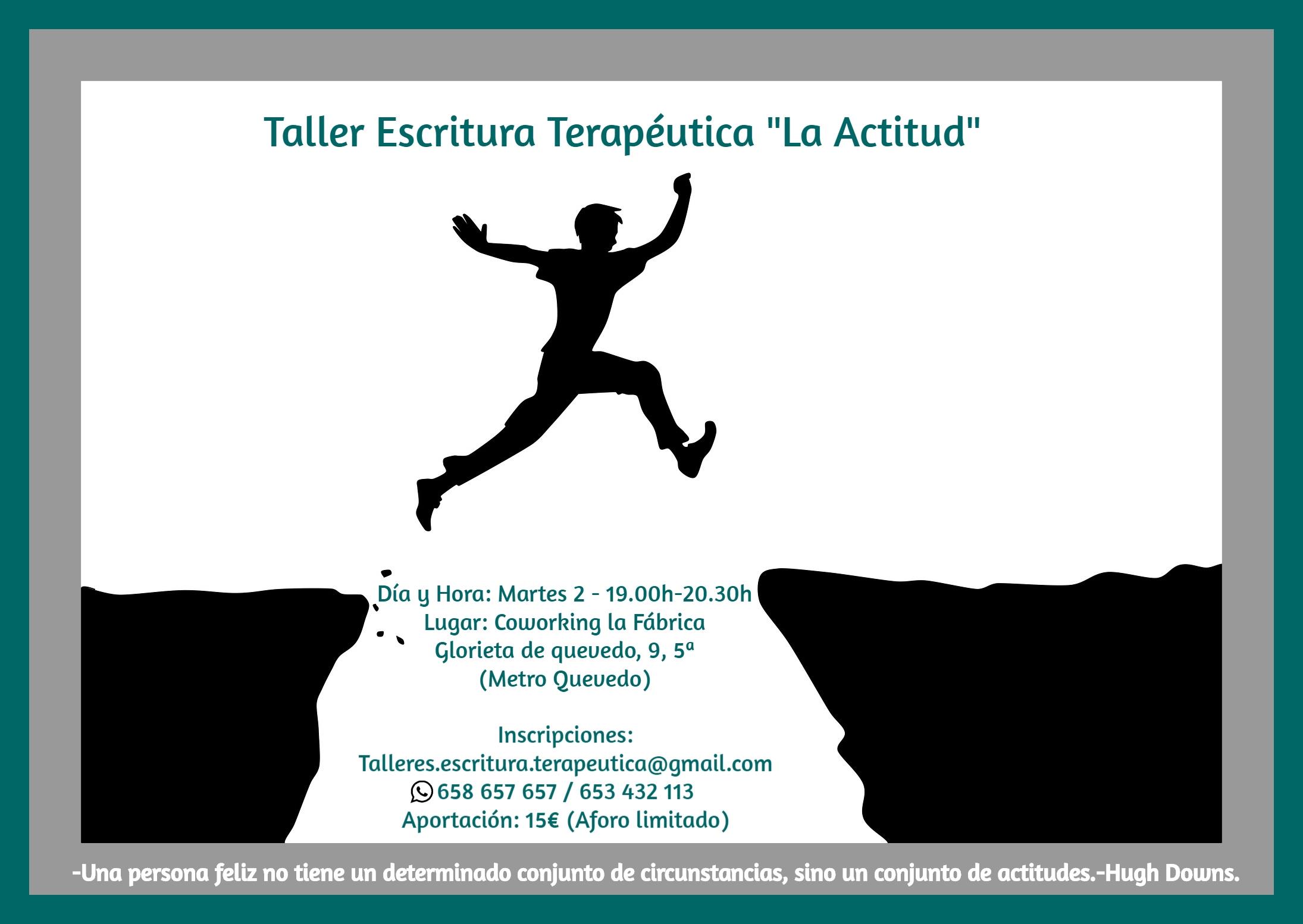 Taller Escritura Terapéutica "La Actitud"

Día y Hora: Martes 2 - 19.00h-20.30h
Lugar: Coworking la Fábrica
Glorieta de quevedo, 9, 5ª
(Metro Quevedo)

Inscripciones:
Talleres.escritura.terapeutica@gmail.com
658 657 657 / 653 432 113
Aportación: 15€ (Aforo limitado)

-Una persona feliz no tiene un determinado conjunto de circunstancias, sino un conjunto de actitudes.-Hugh Downs.